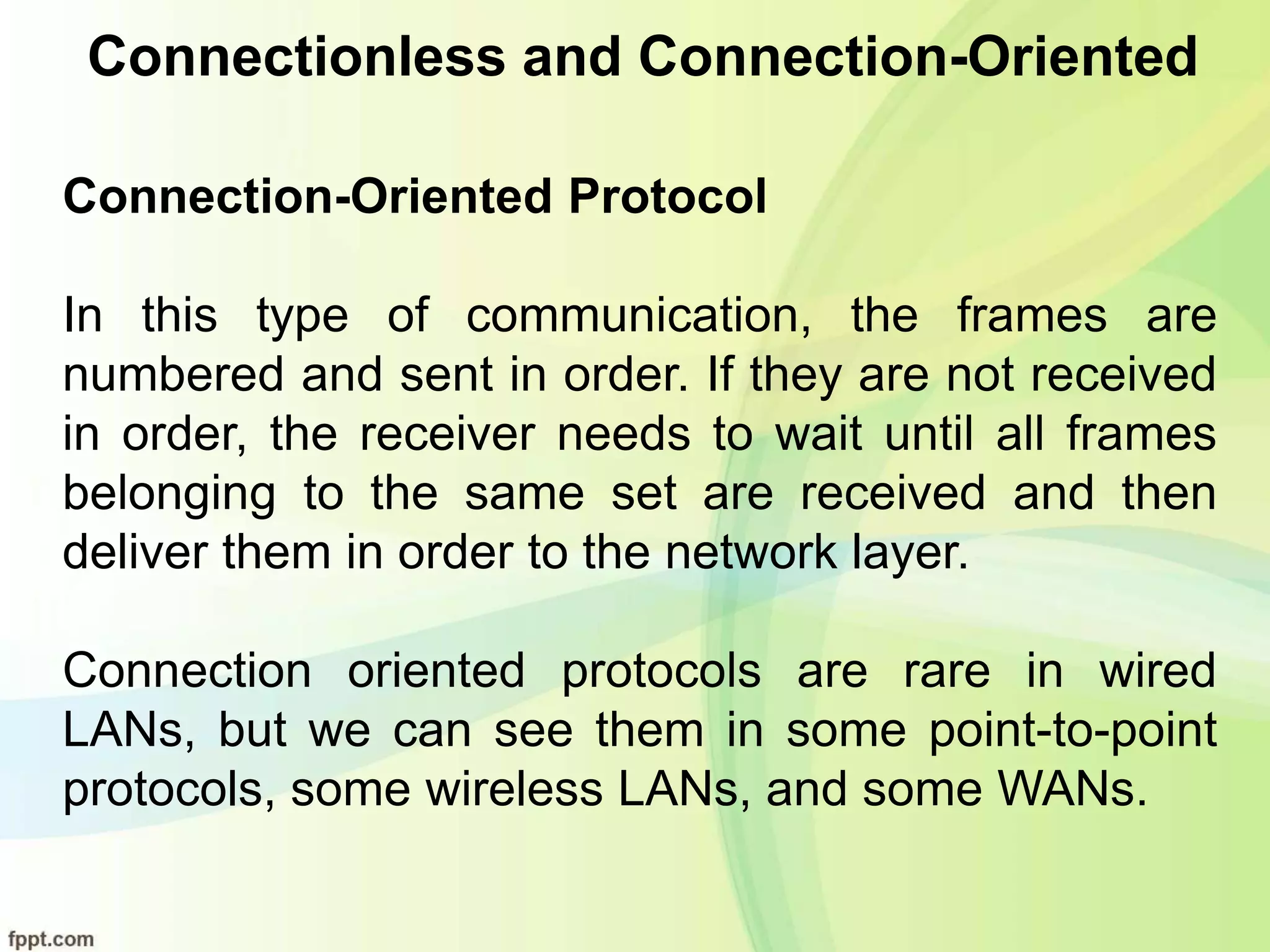 Connectionless and Connection-Oriented

Connection-Oriented Protocol

In this type of communication, the frames are numbered and sent in order. If they are not received in order, the receiver needs to wait until all frames belonging to the same set are received and then deliver them in order to the network layer.

Connection oriented protocols are rare in wired LANs, but we can see them in some point-to-point protocols, some wireless LANs, and some WANs.

fppt.com